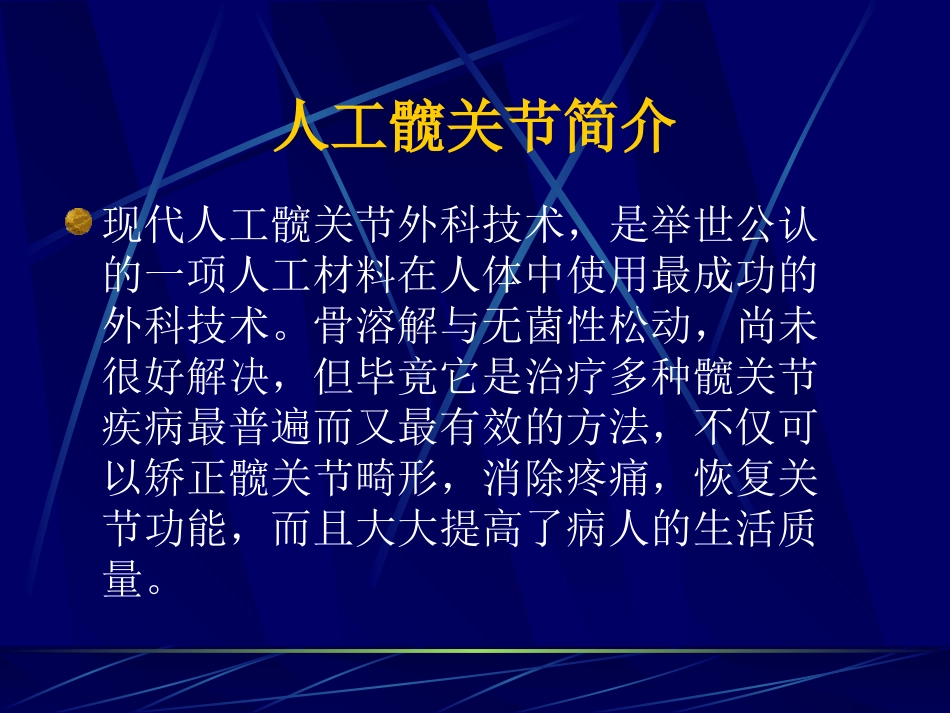 人工髋关节简介

现代人工髋关节外科技术，是举世公认的一项人工材料在人体中使用最成功的外科技术。骨溶解与无菌性松动，尚未很好解决，但毕竟它是治疗多种髋关节疾病最普遍而又最有效的方法，不仅可以矫正髋关节畸形，消除疼痛，恢复关节功能，而且大大提高了病人的生活质量。